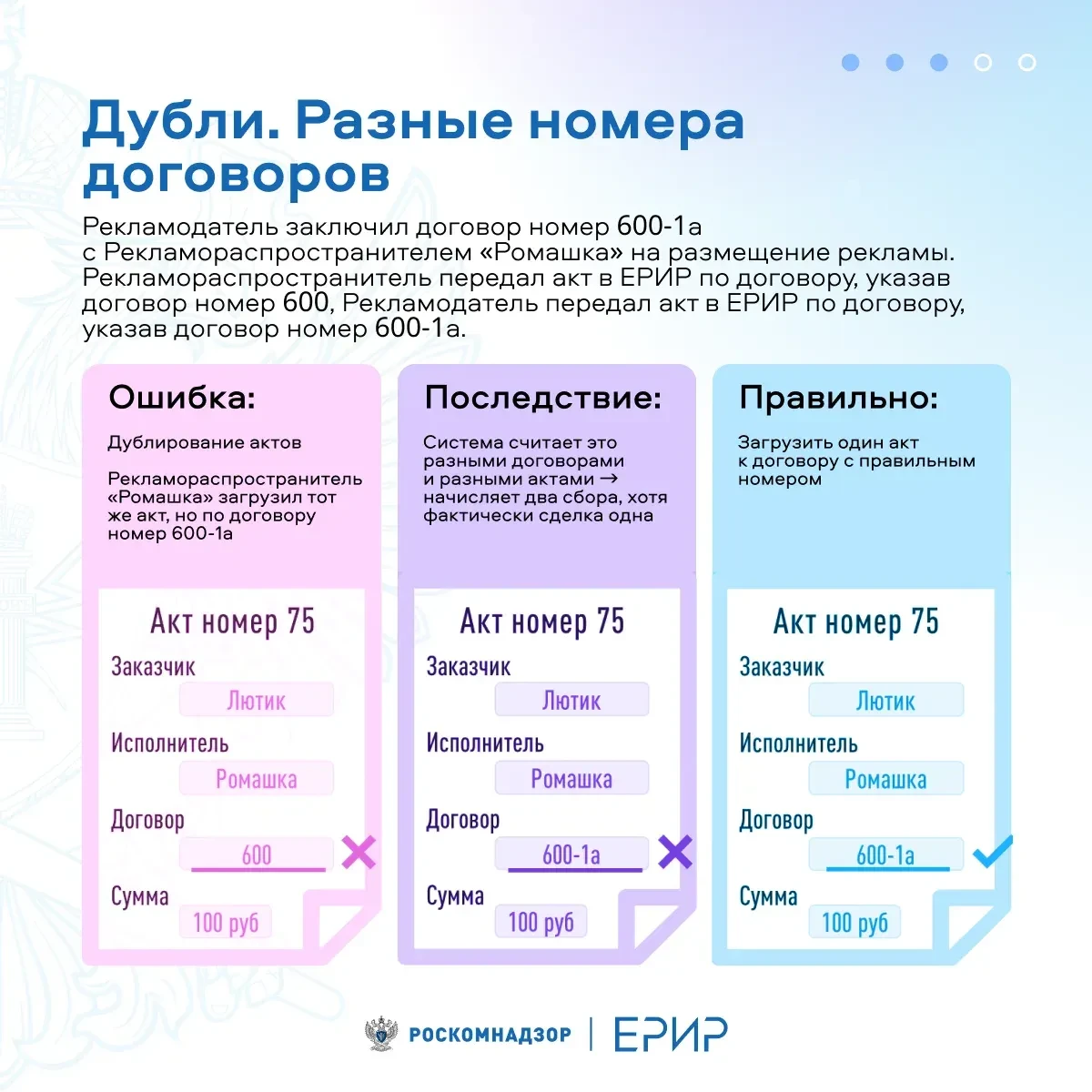 Дубли. Разные номера договоров

Рекламодатель заключил договор номер 600-1а с Рекламораспространителем «Ромашка» на размещение рекламы. Рекламораспространитель передал акт в ЕРИР по договору, указав договор номер 600, Рекламодатель передал акт в ЕРИР по договору, указав договор номер 600-1а.

Ошибка:

Дублирование актов

Рекламораспространитель «Ромашка» загрузил тот же акт, но по договору номер 600-1а

Акт номер 75
Заказчик
Лютик
Исполнитель
Ромашка
Договор
600
Сумма
100 руб

Последствие:

Система считает это разными договорами и разными актами → начисляет два сбора, хотя фактически сделка одна

Акт номер 75
Заказчик
Лютик
Исполнитель
Ромашка
Договор
600-1а
Сумма
100 руб

Правильно:

Загрузить один акт к договору с правильным номером

Акт номер 75
Заказчик
Лютик
Исполнитель
Ромашка
Договор
600-1а
Сумма
100 руб

РОСКОМНАДЗОР | ЕРИР